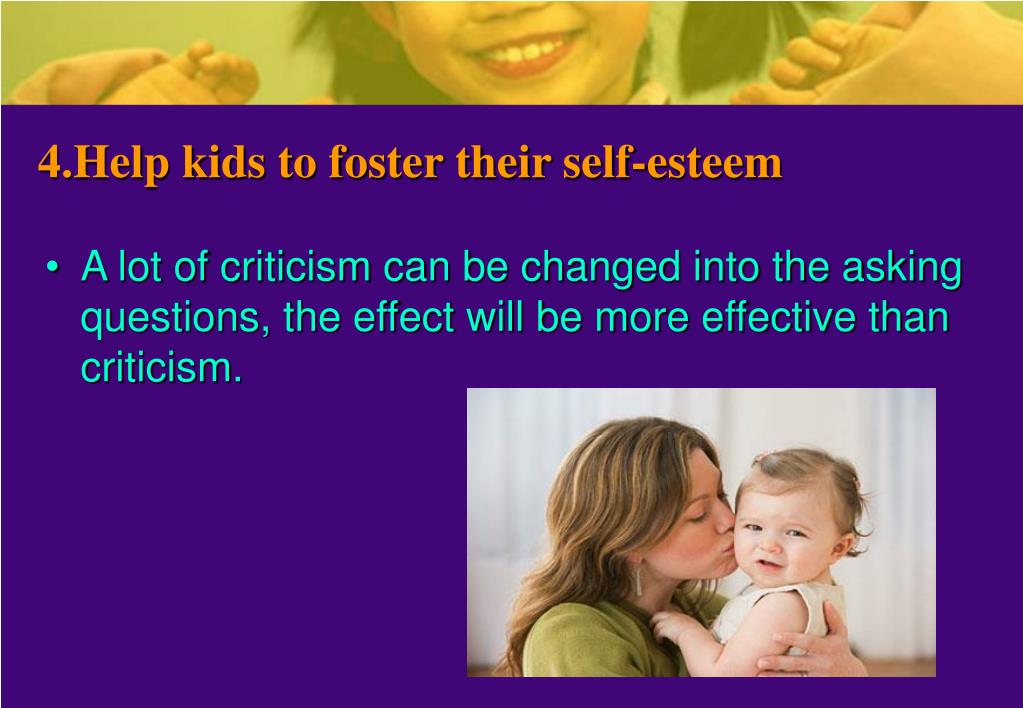 4.Help kids to foster their self-esteem

• A lot of criticism can be changed into the asking questions, the effect will be more effective than criticism.